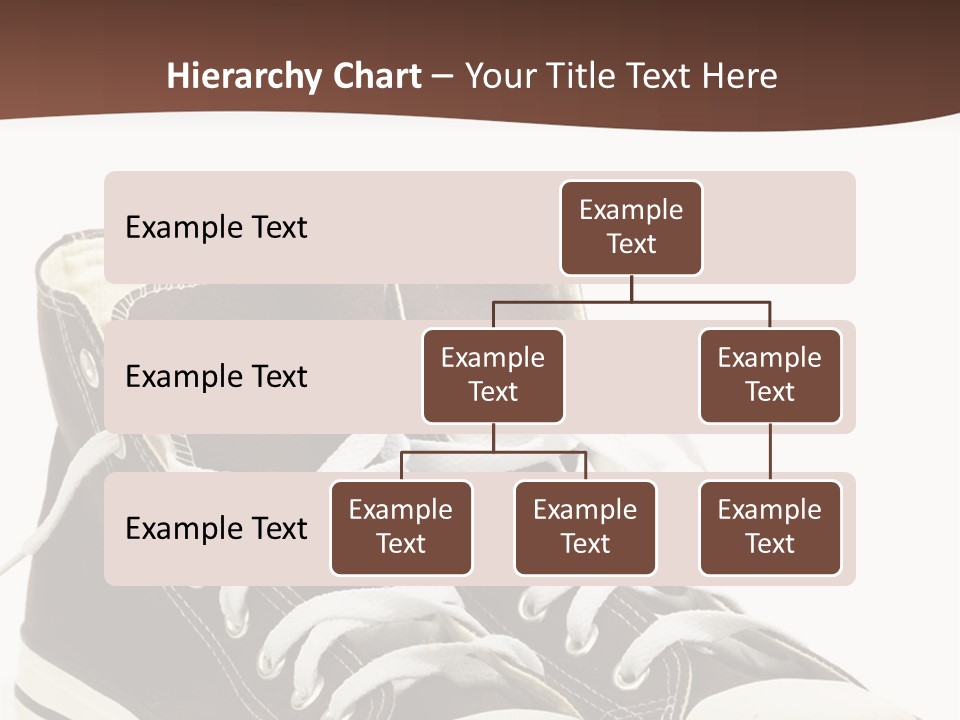 Hierarchy Chart – Your Title Text Here

Example Text

Example Text

Example Text

Example Text

Example Text

Example Text

Example Text

Example Text

Example Text